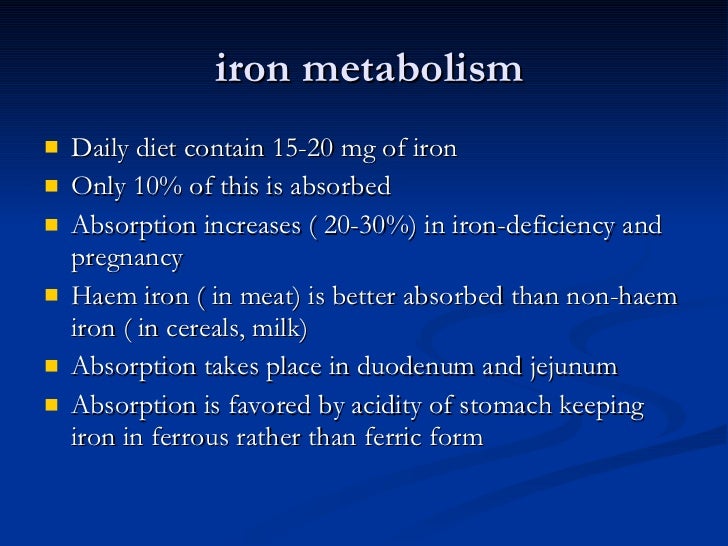 iron metabolism

- Daily diet contain 15-20 mg of iron
- Only 10% of this is absorbed
- Absorption increases ( 20-30%) in iron-deficiency and pregnancy
- Haem iron ( in meat) is better absorbed than non-haem iron ( in cereals, milk)
- Absorption takes place in duodenum and jejunum
- Absorption is favored by acidity of stomach keeping iron in ferrous rather than ferric form